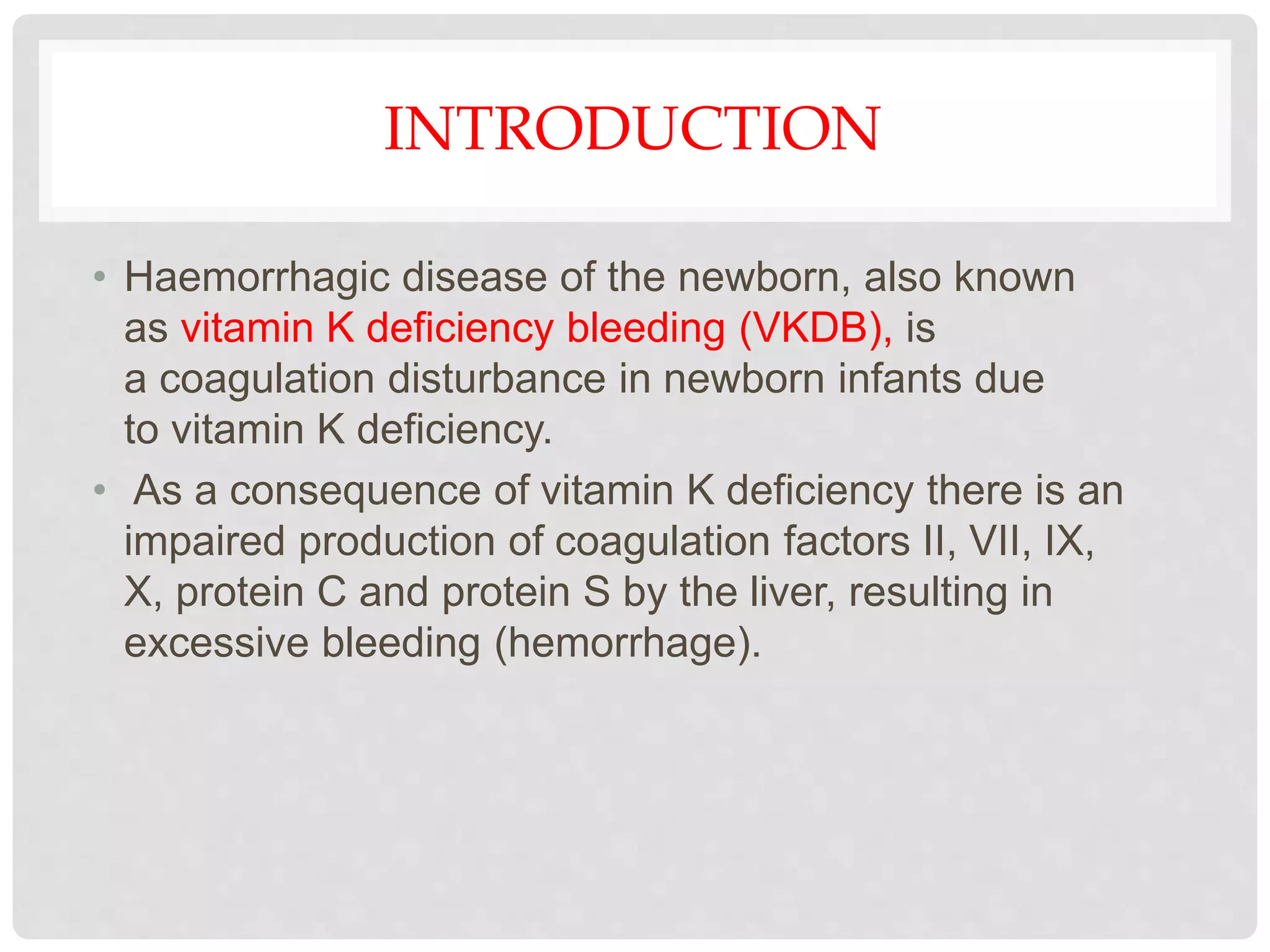 INTRODUCTION

• Haemorrhagic disease of the newborn, also known as vitamin K deficiency bleeding (VKDB), is a coagulation disturbance in newborn infants due to vitamin K deficiency.

• As a consequence of vitamin K deficiency there is an impaired production of coagulation factors II, VII, IX, X, protein C and protein S by the liver, resulting in excessive bleeding (hemorrhage).